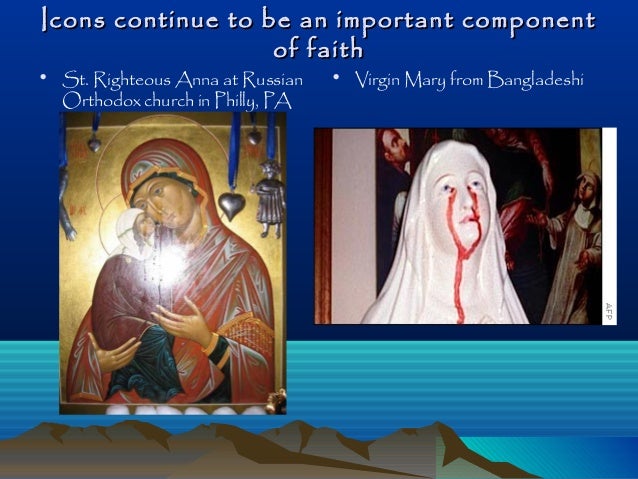 Icons continue to be an important component of faith

• St. Righteous Anna at Russian Orthodox church in Philly, PA

• Virgin Mary from Bangladeshi

AFP